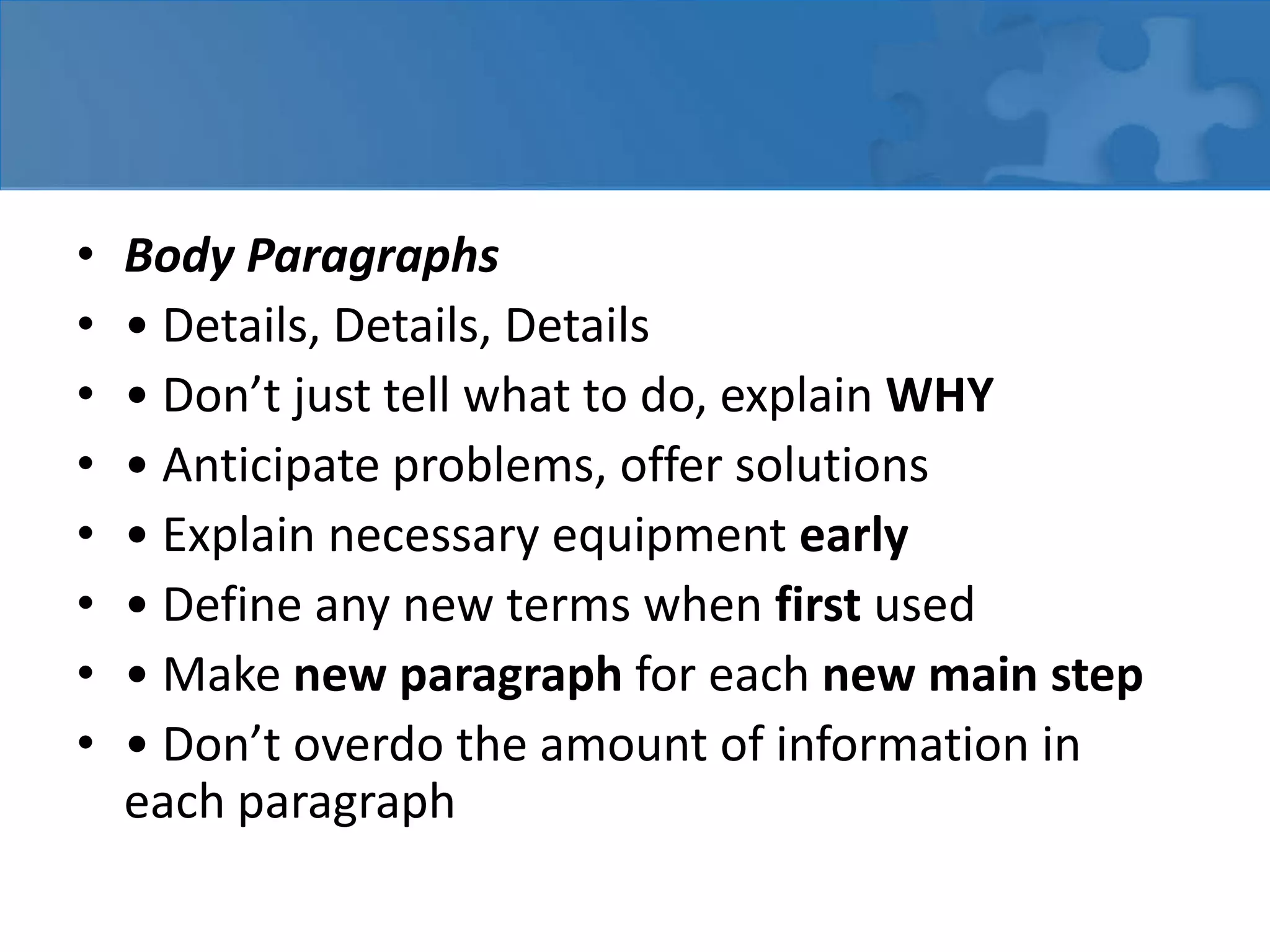 • Body Paragraphs
• • Details, Details, Details
• • Don’t just tell what to do, explain WHY
• • Anticipate problems, offer solutions
• • Explain necessary equipment early
• • Define any new terms when first used
• • Make new paragraph for each new main step
• • Don’t overdo the amount of information in each paragraph